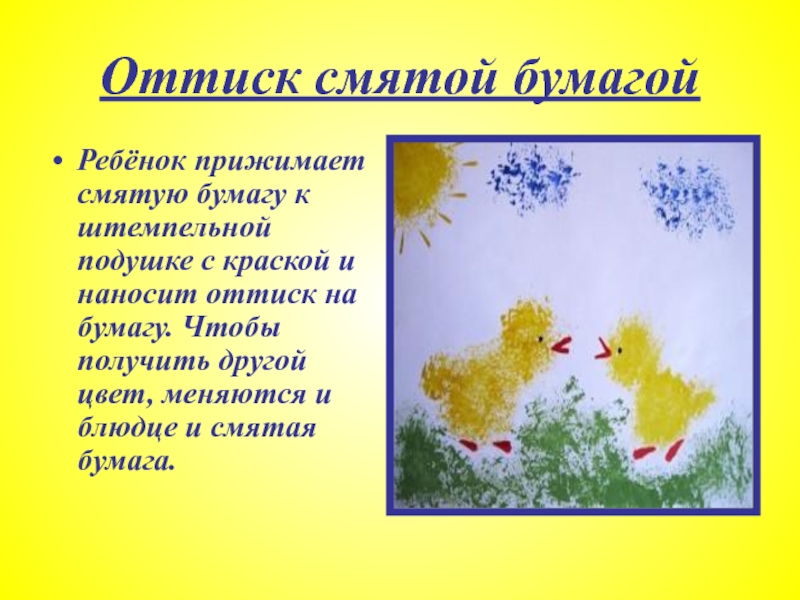 Оттиск смятой бумагой

• Ребёнок прижимает смятую бумагу к штемпельной подушке с краской и наносит оттиск на бумагу. Чтобы получить другой цвет, меняются и блюдце и смятая бумага.